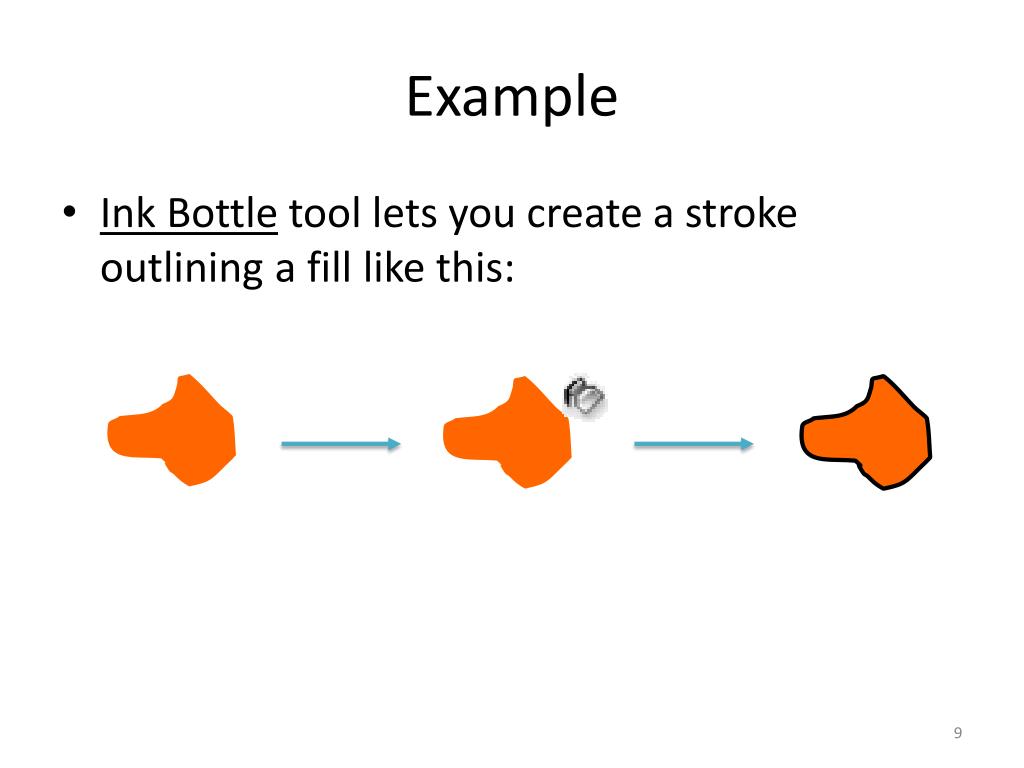 Example

• Ink Bottle tool lets you create a stroke outlining a fill like this:

9